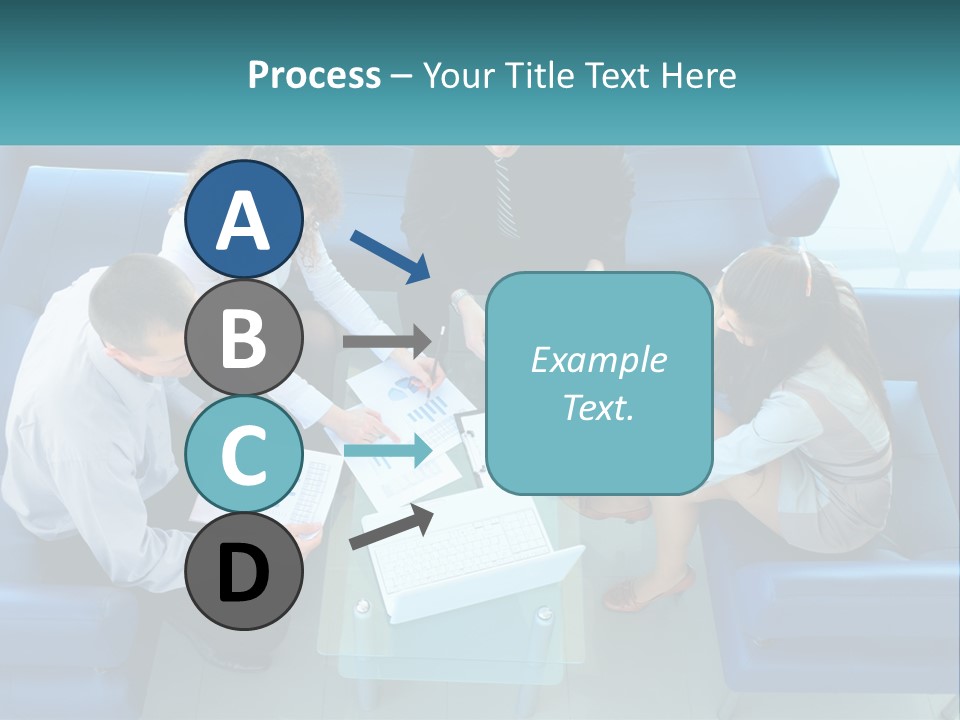 Process – Your Title Text Here

A

B

C

D

Example Text.